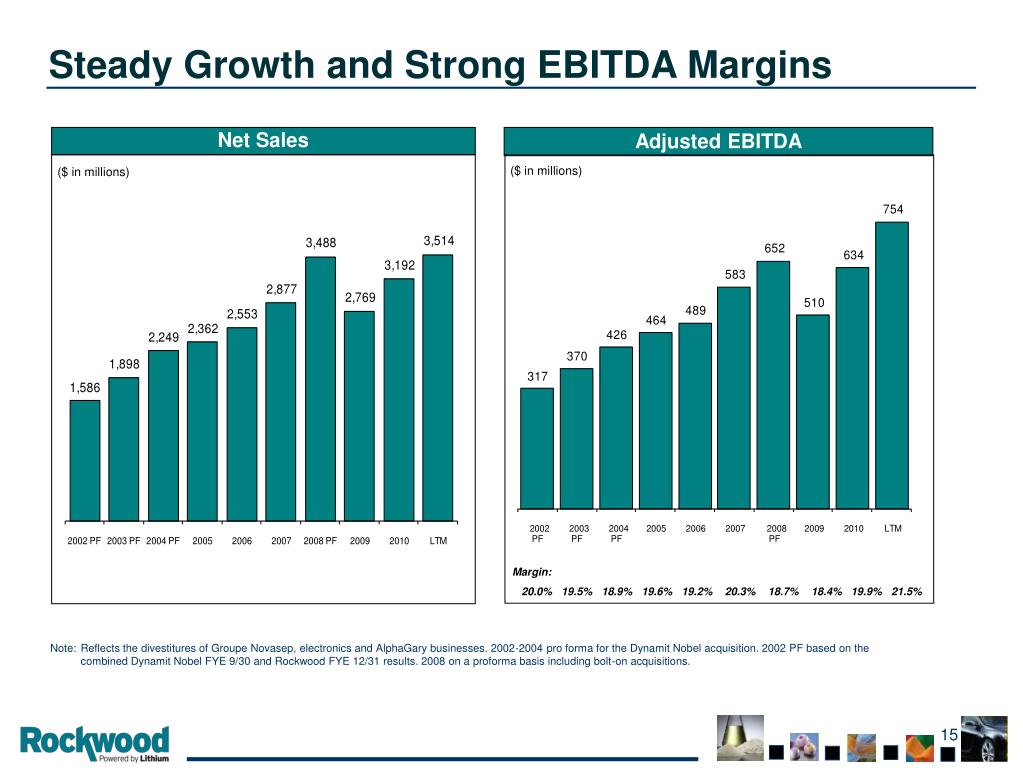 Steady Growth and Strong EBITDA Margins

Net Sales

($ in millions)

1,586 1,898 2,249 2,362 2,553 2,877 3,488 2,769 3,192 3,514

2002 PF 2003 PF 2004 PF 2005 2006 2007 2008 PF 2009 2010 LTM

Adjusted EBITDA

($ in millions)

317 370 426 464 489 583 652 510 634 754

2002 PF 2003 PF 2004 PF 2005 2006 2007 2008 PF 2009 2010 LTM

Margin:

20.0% 19.5% 18.9% 19.6% 19.2% 20.3% 18.7% 18.4% 19.9% 21.5%

Note: Reflects the divestitures of Groupe Novasep, electronics and AlphaGary businesses. 2002-2004 pro forma for the Dynamit Nobel acquisition. 2002 PF based on the combined Dynamit Nobel FYE 9/30 and Rockwood FYE 12/31 results. 2008 on a proforma basis including bolt-on acquisitions.

Rockwood
Powered by Lithium

15